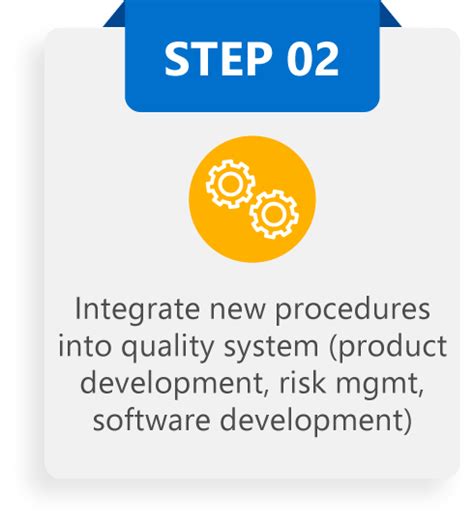 STEP 02

Integrate new procedures into quality system (product development, risk mgmt, software development)